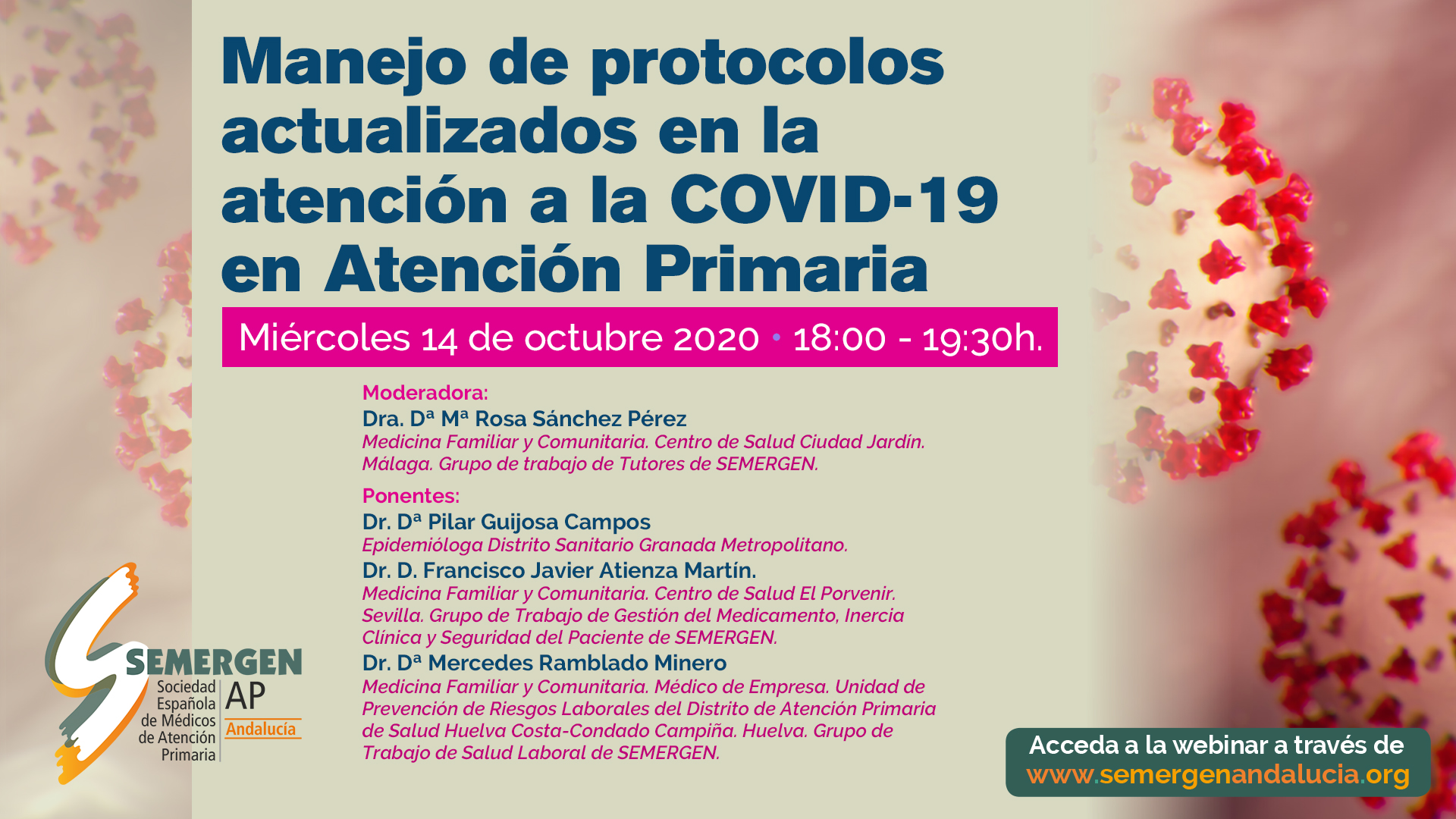 Manejo de protocolos actualizados en la atención a la COVID-19 en Atención Primaria

Miércoles 14 de octubre 2020 • 18:00 - 19:30h.

Moderadora:
Dra. Dª Mª Rosa Sánchez Pérez
Medicina Familiar y Comunitaria. Centro de Salud Ciudad Jardín. Málaga. Grupo de trabajo de Tutores de SEMERGEN.

Ponentes:
Dr. Dª Pilar Guijosa Campos
Epidemióloga Distrito Sanitario Granada Metropolitano.
Dr. D. Francisco Javier Atienza Martín.
Medicina Familiar y Comunitaria. Centro de Salud El Porvenir. Sevilla. Grupo de Trabajo de Gestión del Medicamento, Inercia Clínica y Seguridad del Paciente de SEMERGEN.
Dr. Dª Mercedes Ramblado Minero
Medicina Familiar y Comunitaria. Médico de Empresa. Unidad de Prevención de Riesgos Laborales del Distrito de Atención Primaria de Salud Huelva Costa-Condado Campiña. Huelva. Grupo de Trabajo de Salud Laboral de SEMERGEN.

SEMERGEN
Sociedad Española de Médicos de Atención Primaria
AP
Andalucía

Acceda a la webinar a través de
www.semergenandalucia.org